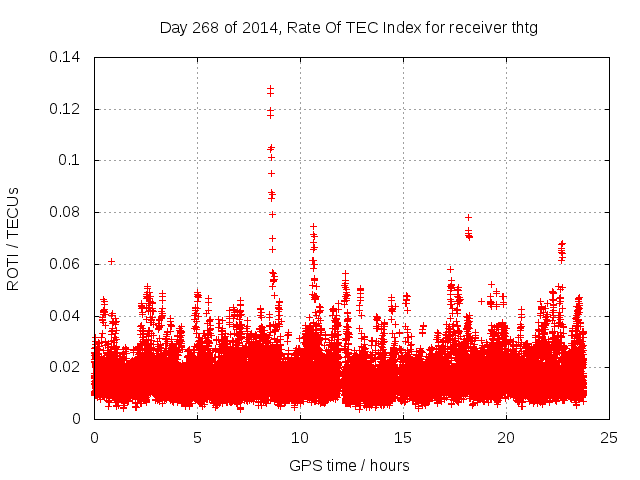 Day 268 of 2014, Rate Of TEC Index for receiver thtg

ROTI / TECUs

0.14
0.12
0.1
0.08
0.06
0.04
0.02
0

0
5
10
15
20
25

GPS time / hours